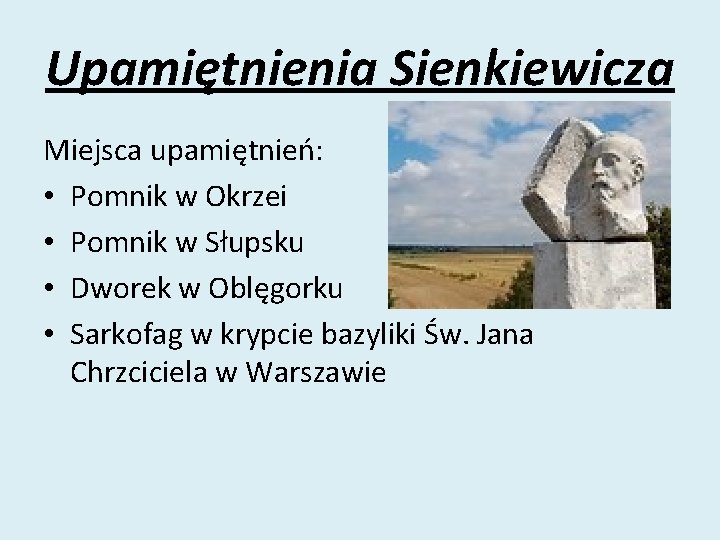 Upamiętnienia Sienkiewicza

Miejsca upamiętnień:
• Pomnik w Okrzei
• Pomnik w Słupsku
• Dworek w Oblęgorku
• Sarkofag w krypcie bazyliki Św. Jana Chrzciciela w Warszawie